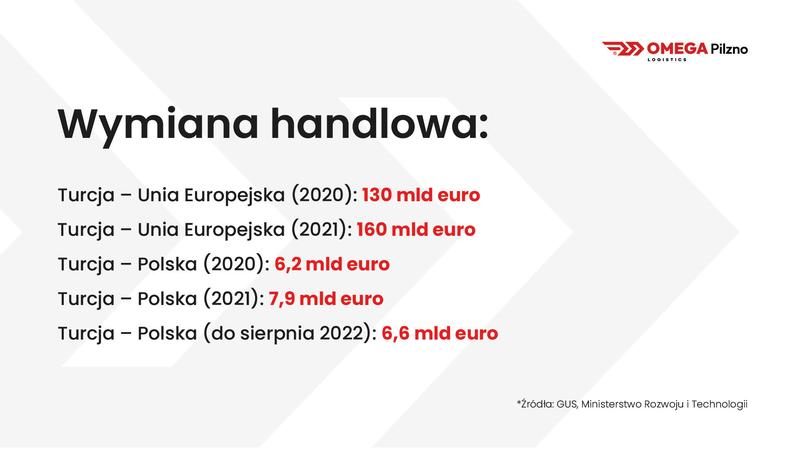 OMEGA Pilzno
LOGISTICS

Wymiana handlowa:

Turcja – Unia Europejska (2020): 130 mld euro

Turcja – Unia Europejska (2021): 160 mld euro

Turcja – Polska (2020): 6,2 mld euro

Turcja – Polska (2021): 7,9 mld euro

Turcja – Polska (do sierpnia 2022): 6,6 mld euro

*Źródła: GUS, Ministerstwo Rozwoju i Technologii